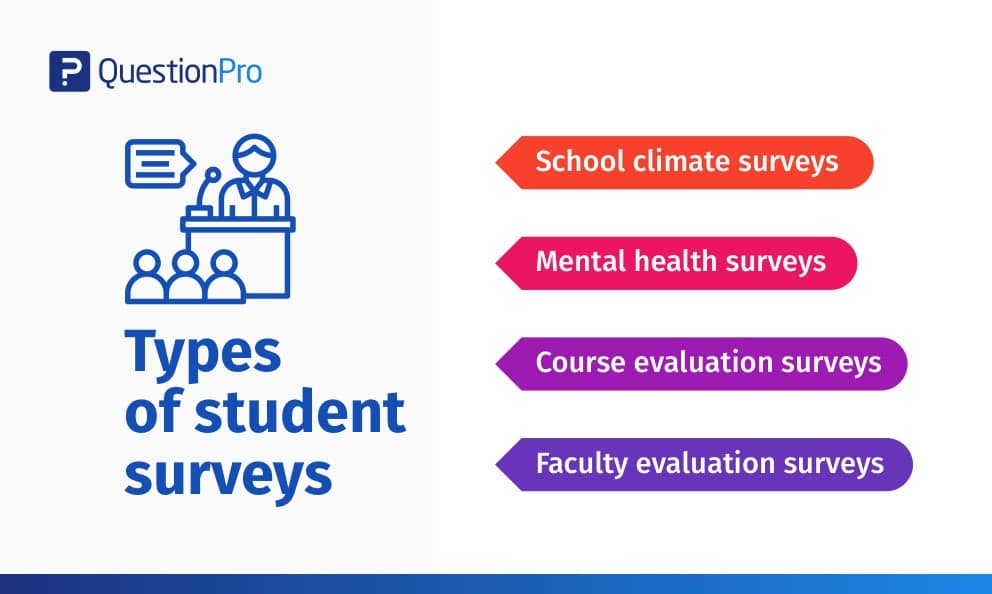 QuestionPro

Types of student surveys

School climate surveys

Mental health surveys

Course evaluation surveys

Faculty evaluation surveys